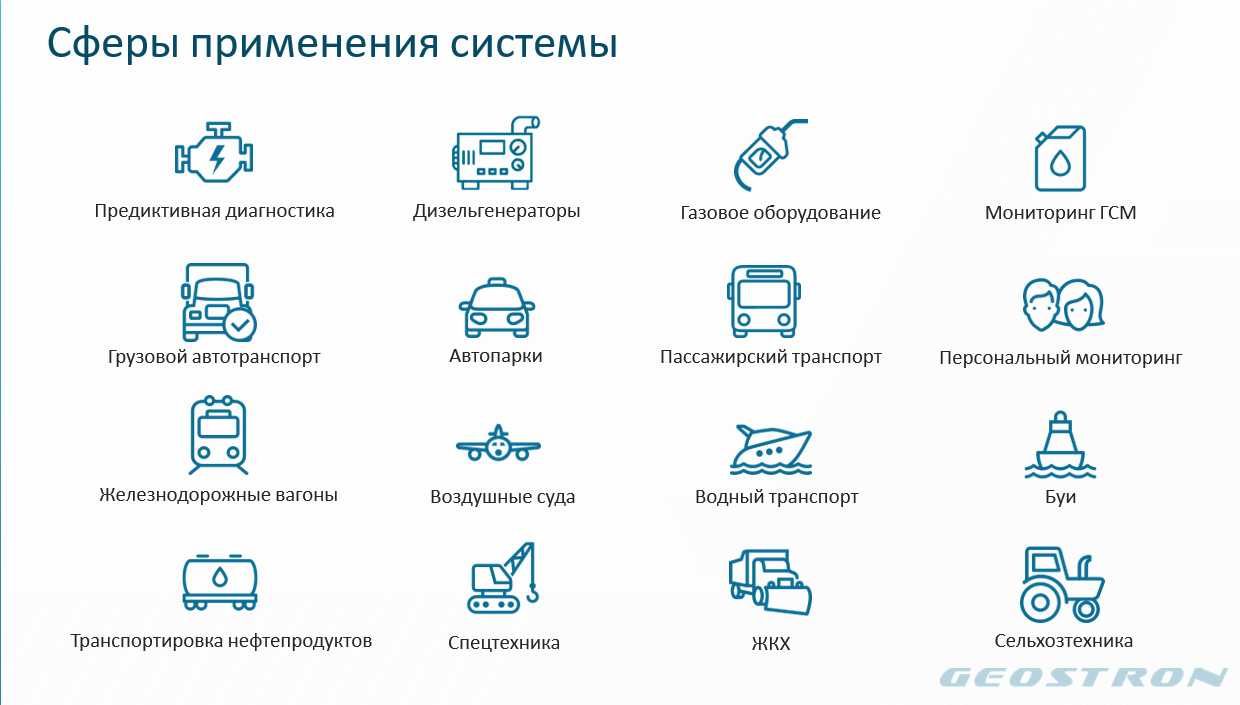 Сферы применения системы

Предиктивная диагностика

Дизельгенераторы

Газовое оборудование

Мониторинг ГСМ

Грузовой автотранспорт

Автопарки

Пассажирский транспорт

Персональный мониторинг

Железнодорожные вагоны

Воздушные суда

Водный транспорт

Буи

Транспортировка нефтепродуктов

Спецтехника

ЖКХ

Сельхозтехника

GEOSTRON